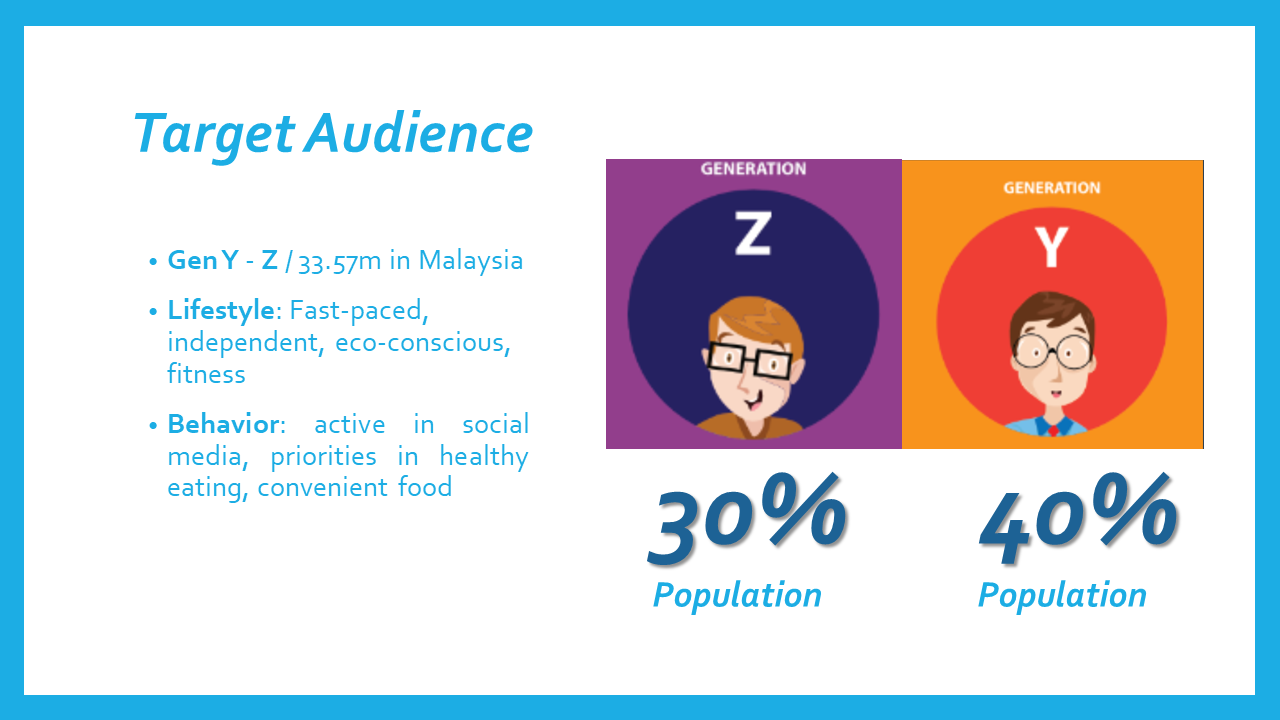 Target Audience

• Gen Y - Z / 33.57m in Malaysia

• Lifestyle: Fast-paced, independent, eco-conscious, fitness

• Behavior: active in social media, priorities in healthy eating, convenient food

GENERATION
Z

GENERATION
Y

30%
Population

40%
Population